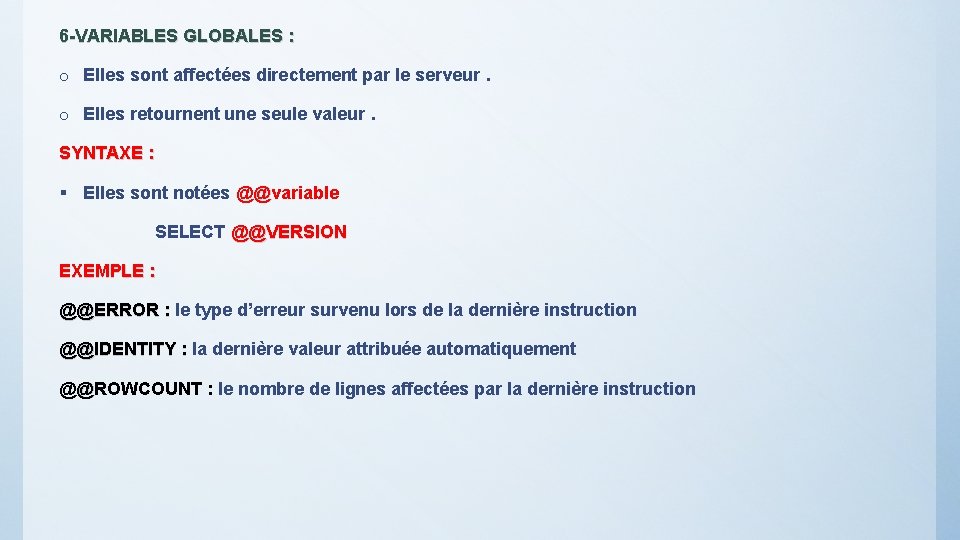 6-VARIABLES GLOBALES :

o Elles sont affectées directement par le serveur .

o Elles retournent une seule valeur .

SYNTAXE :

▪ Elles sont notées @@variable

SELECT @@VERSION

EXEMPLE :

@@ERROR : le type d'erreur survenu lors de la dernière instruction

@@IDENTITY : la dernière valeur attribuée automatiquement

@@ROWCOUNT : le nombre de lignes affectées par la dernière instruction